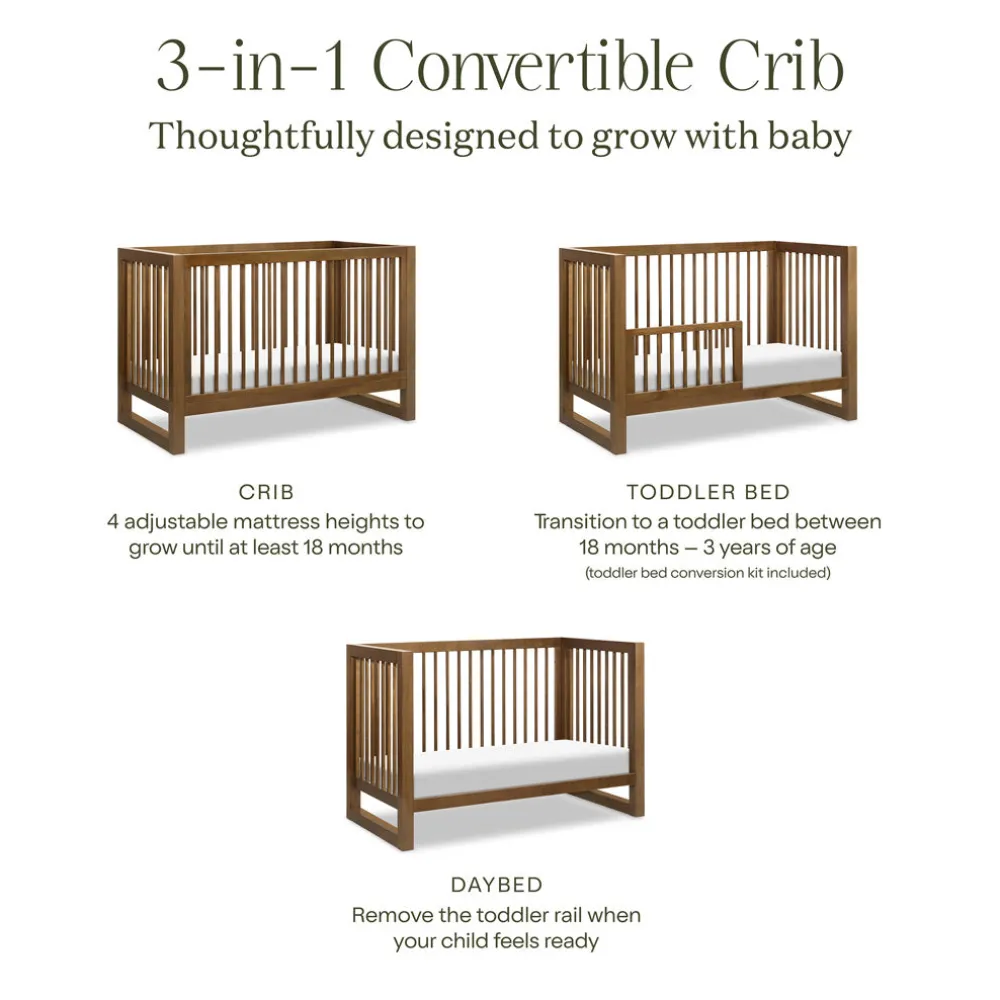 3-in-1 Convertible Crib
Thoughtfully designed to grow with baby

CRIB
4 adjustable mattress heights to grow until at least 18 months

TODDLER BED
Transition to a toddler bed between 18 months – 3 years of age
(toddler bed conversion kit included)

DAYBED
Remove the toddler rail when your child feels ready